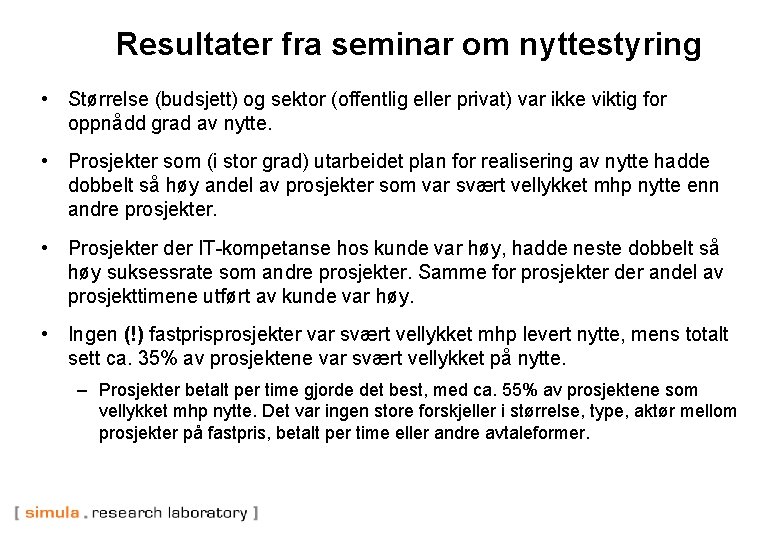 Resultater fra seminar om nyttestyring

• Størrelse (budsjett) og sektor (offentlig eller privat) var ikke viktig for oppnådd grad av nytte.

• Prosjekter som (i stor grad) utarbeidet plan for realisering av nytte hadde dobbelt så høy andel av prosjekter som var svært vellykket mhp nytte enn andre prosjekter.

• Prosjekter der IT-kompetanse hos kunde var høy, hadde neste dobbelt så høy suksessrate som andre prosjekter. Samme for prosjekter der andel av prosjekttimene utført av kunde var høy.

• Ingen (!) fastprisprosjekter var svært vellykket mhp levert nytte, mens totalt sett ca. 35% av prosjektene var svært vellykket på nytte.

– Prosjekter betalt per time gjorde det best, med ca. 55% av prosjektene som vellykket mhp nytte. Det var ingen store forskjeller i størrelse, type, aktør mellom prosjekter på fastpris, betalt per time eller andre avtaleformer.

[ simula . research laboratory ]